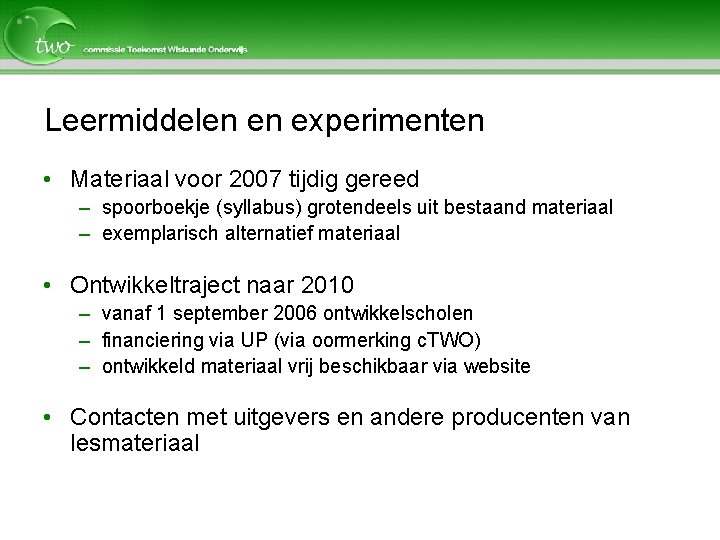 two commissie Toekomst Wiskunde Onderwijs

Leermiddelen en experimenten

• Materiaal voor 2007 tijdig gereed
– spoorboekje (syllabus) grotendeels uit bestaand materiaal
– exemplarisch alternatief materiaal

• Ontwikkeltraject naar 2010
– vanaf 1 september 2006 ontwikkelscholen
– financiering via UP (via oormerking cTWO)
– ontwikkeld materiaal vrij beschikbaar via website

• Contacten met uitgevers en andere producenten van lesmateriaal